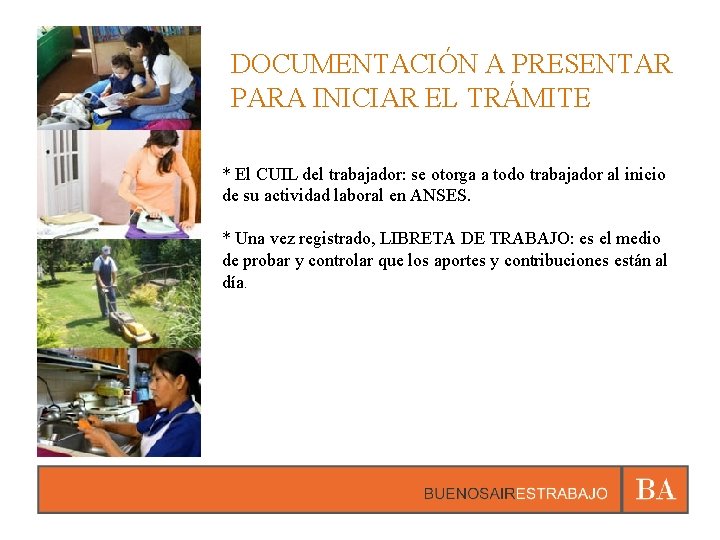 DOCUMENTACIÓN A PRESENTAR PARA INICIAR EL TRÁMITE

* El CUIL del trabajador: se otorga a todo trabajador al inicio de su actividad laboral en ANSES.

* Una vez registrado, LIBRETA DE TRABAJO: es el medio de probar y controlar que los aportes y contribuciones están al día.

BUENOSAIRESTRABAJO BA